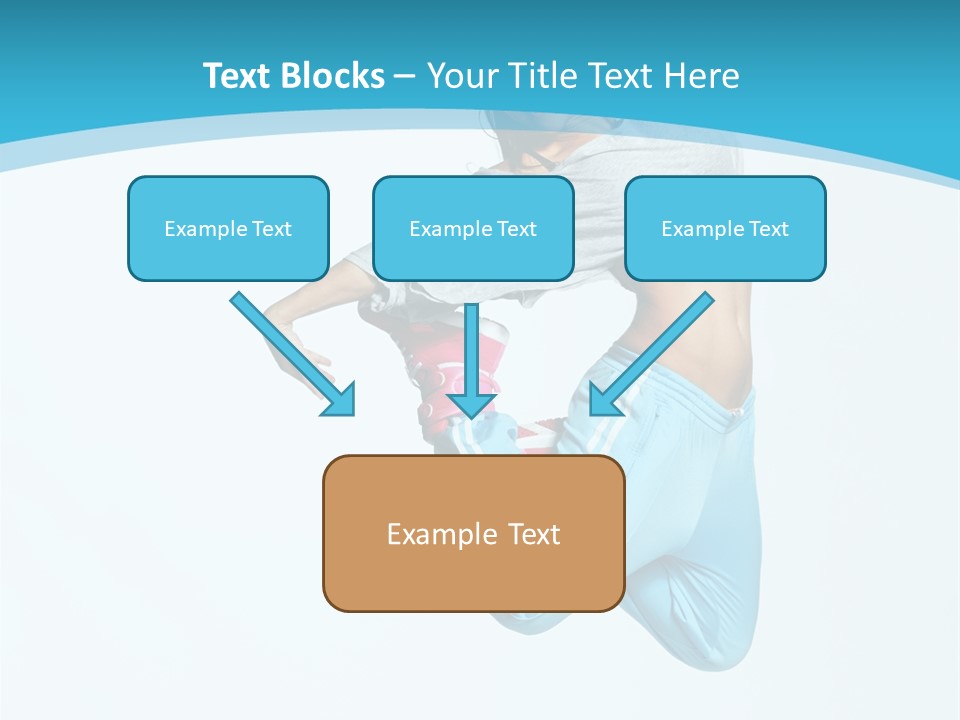 Text Blocks – Your Title Text Here

Example Text

Example Text

Example Text

Example Text